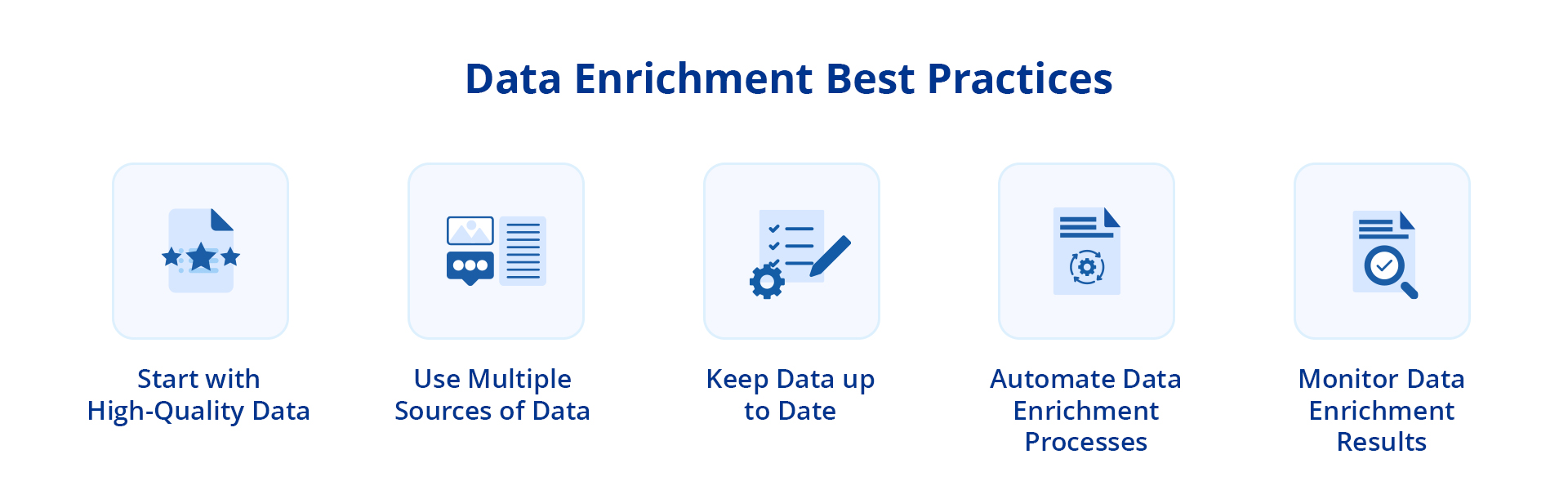 Data Enrichment Best Practices

Start with High-Quality Data

Use Multiple Sources of Data

Keep Data up to Date

Automate Data Enrichment Processes

Monitor Data Enrichment Results